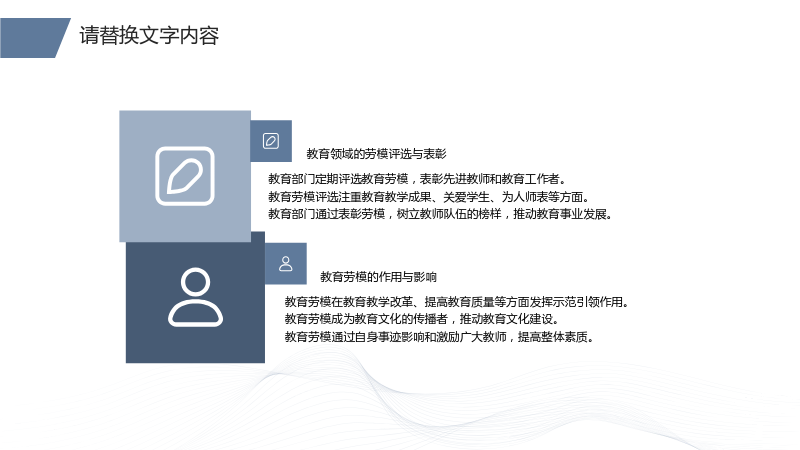 请替换文字内容

教育领域的劳模评选与表彰

教育部门定期评选教育劳模，表彰先进教师和教育工作者。
教育劳模评选注重教育教学成果、关爱学生、为人师表等方面。
教育部门通过表彰劳模，树立教师队伍的榜样，推动教育事业发展。

教育劳模的作用与影响

教育劳模在教育教学改革、提高教育质量等方面发挥示范引领作用。
教育劳模成为教育文化的传播者，推动教育文化建设。
教育劳模通过自身事迹影响和激励广大教师，提高整体素质。